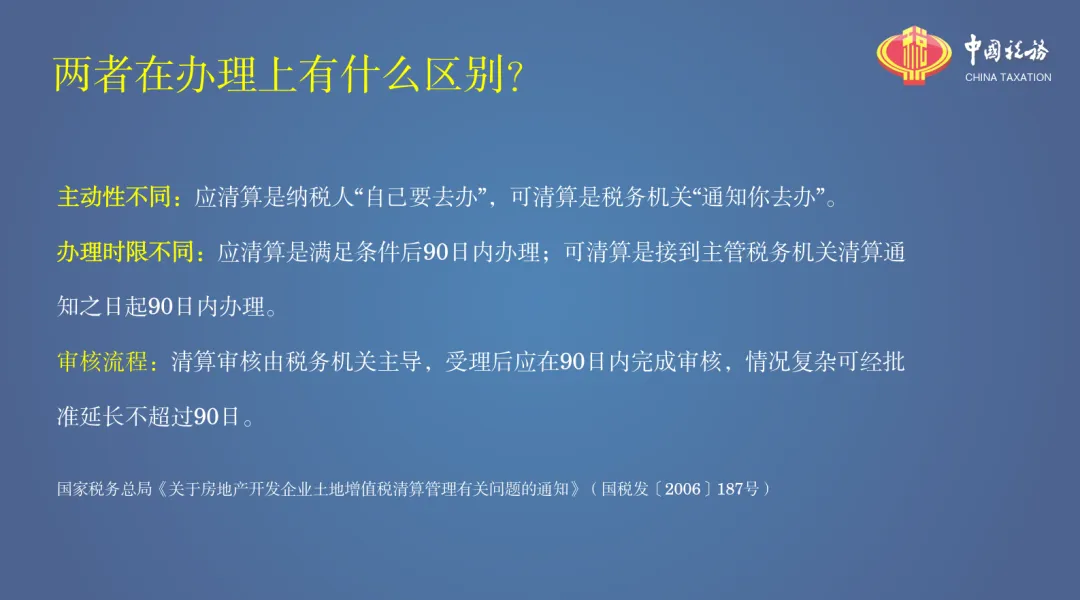 两者在办理上有什么区别?

中国税务
CHINA TAXATION

主动性不同：应清算是纳税人“自己要去办”，可清算是税务机关“通知你去办”。

办理时限不同：应清算是满足条件后90日内办理；可清算是接到主管税务机关清算通知之日起90日内办理。

审核流程：清算审核由税务机关主导，受理后应在90日内完成审核，情况复杂可经批准延长不超过90日。

国家税务总局《关于房地产开发企业土地增值税清算管理有关问题的通知》（国税发〔2006〕187号）